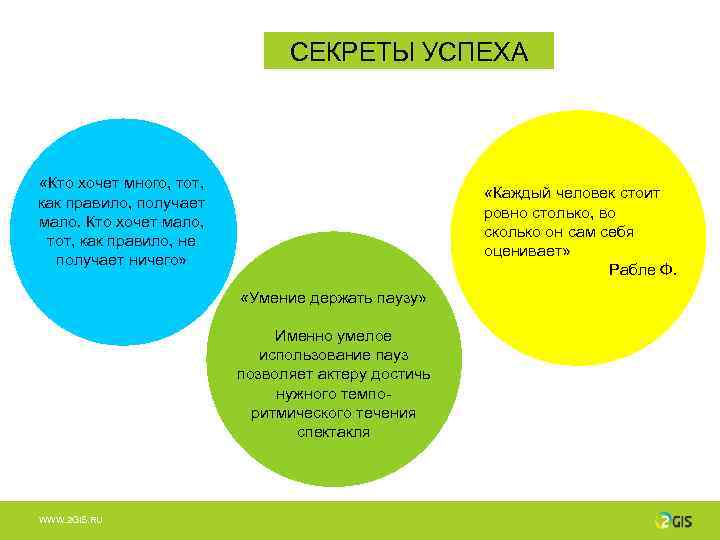 СЕКРЕТЫ УСПЕХА

«Кто хочет много, тот, как правило, получает мало. Кто хочет мало, тот, как правило, не получает ничего»

«Умение держать паузу»

Именно умелое использование пауз позволяет актеру достичь нужного темпо-ритмического течения спектакля

«Каждый человек стоит ровно столько, во сколько он сам себя оценивает»
Рабле Ф.

WWW.2GIS.RU

2GIS